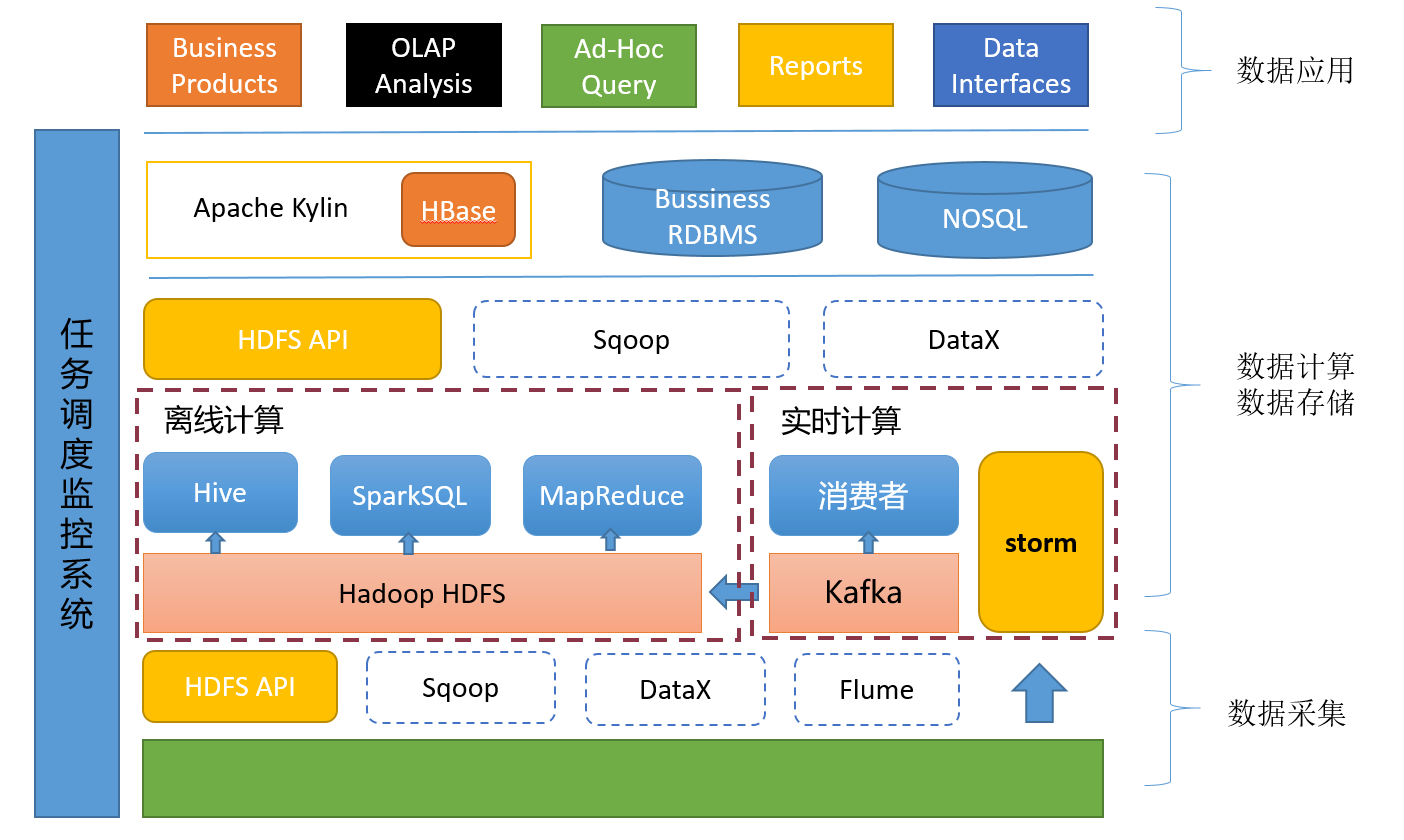 Business Products

OLAP Analysis

Ad-Hoc Query

Reports

Data Interfaces

数据应用

任务调度监控系统

Apache Kylin

HBase

Bussiness RDBMS

NOSQL

HDFS API

Sqoop

DataX

数据计算
数据存储

离线计算

Hive

SparkSQL

MapReduce

Hadoop HDFS

实时计算

消费者

Kafka

storm

HDFS API

Sqoop

DataX

Flume

数据采集